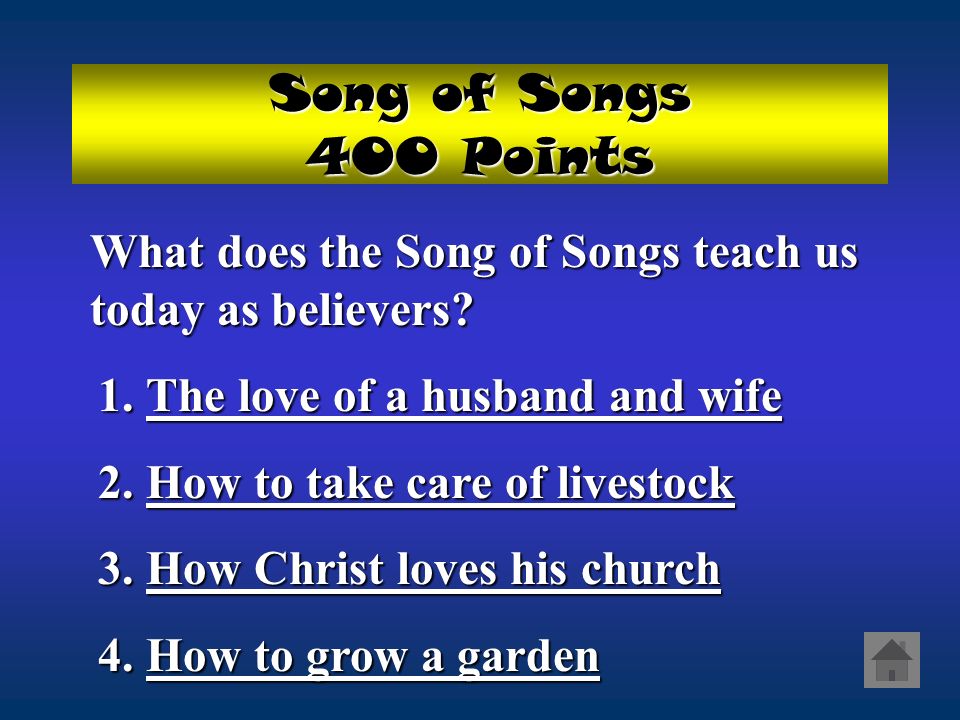 Song of Songs
400 Points

What does the Song of Songs teach us today as believers?

1. The love of a husband and wife

2. How to take care of livestock

3. How Christ loves his church

4. How to grow a garden